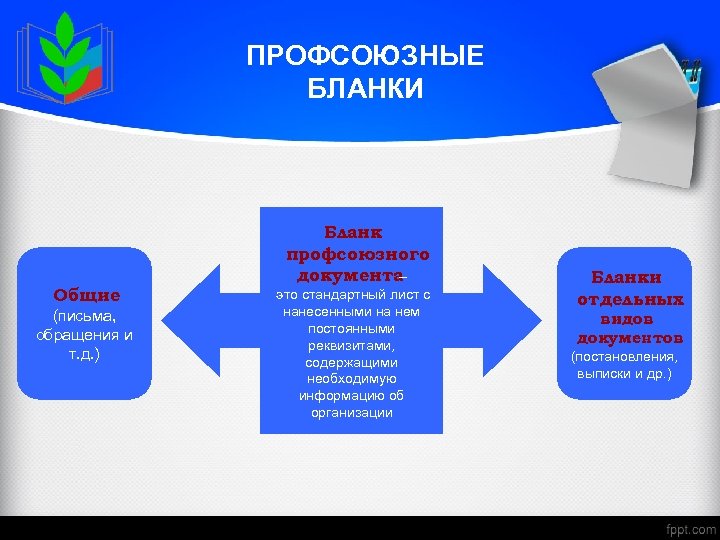 ПРОФСОЮЗНЫЕ БЛАНКИ

Общие (письма, обращения и т.д.)

Бланк профсоюзного документа – это стандартный лист с нанесенными на нем постоянными реквизитами, содержащими необходимую информацию об организации

Бланки отдельных видов документов (постановления, выписки и др.)

fppt.com